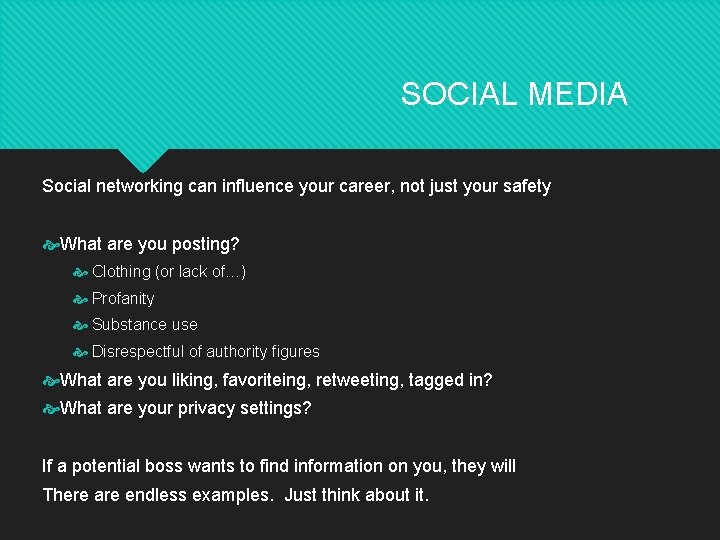 SOCIAL MEDIA

Social networking can influence your career, not just your safety

What are you posting?
Clothing (or lack of…)
Profanity
Substance use
Disrespectful of authority figures
What are you liking, favoriteing, retweeting, tagged in?
What are your privacy settings?

If a potential boss wants to find information on you, they will
There are endless examples. Just think about it.